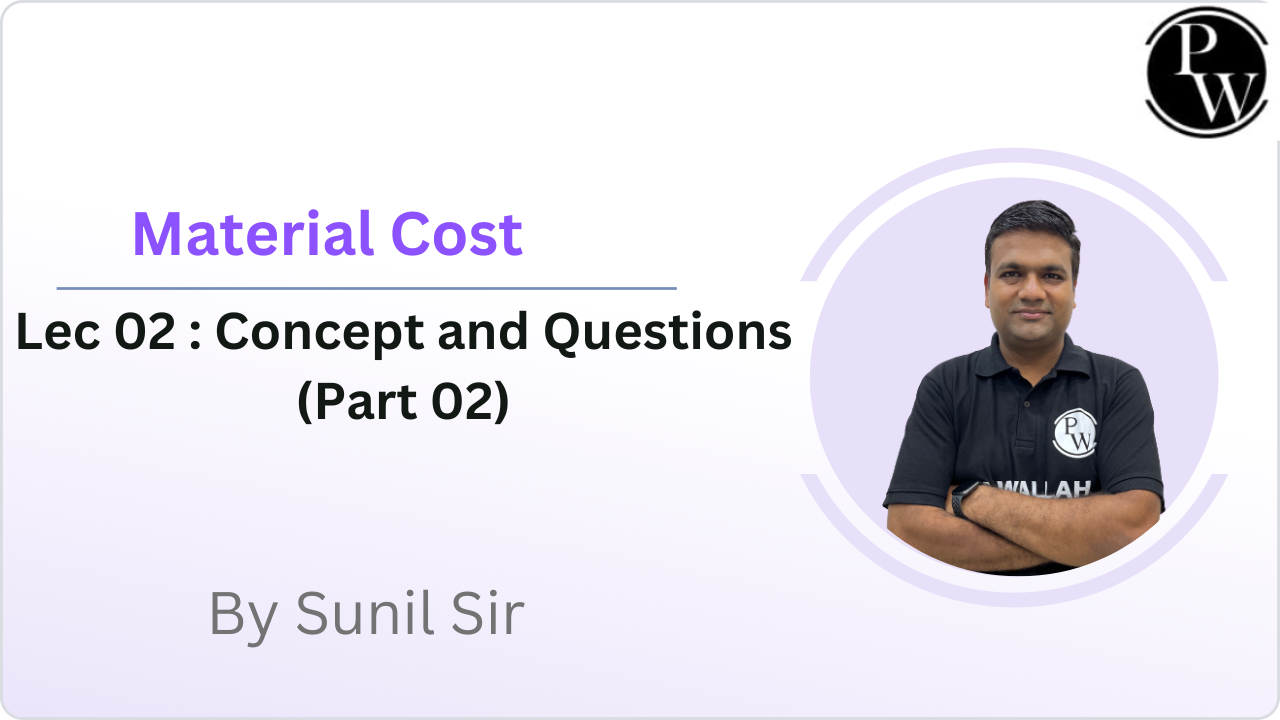 PW

Material Cost

Lec 02 : Concept and Questions (Part 02)

By Sunil Sir

PW

WALLAH